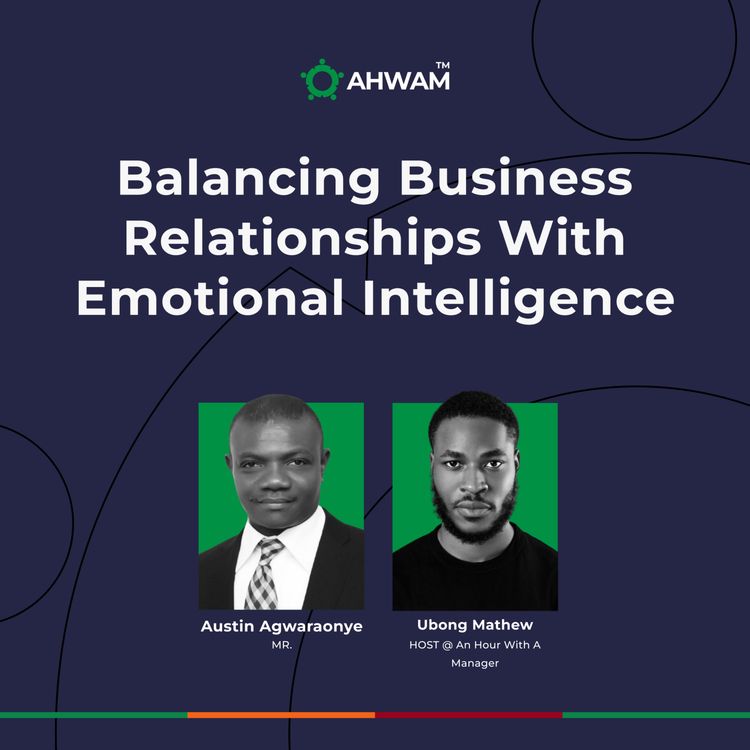 AHWAM™

Balancing Business Relationships With Emotional Intelligence

Austin Agwaraonye
MR.

Ubong Mathew
HOST @ An Hour With A Manager